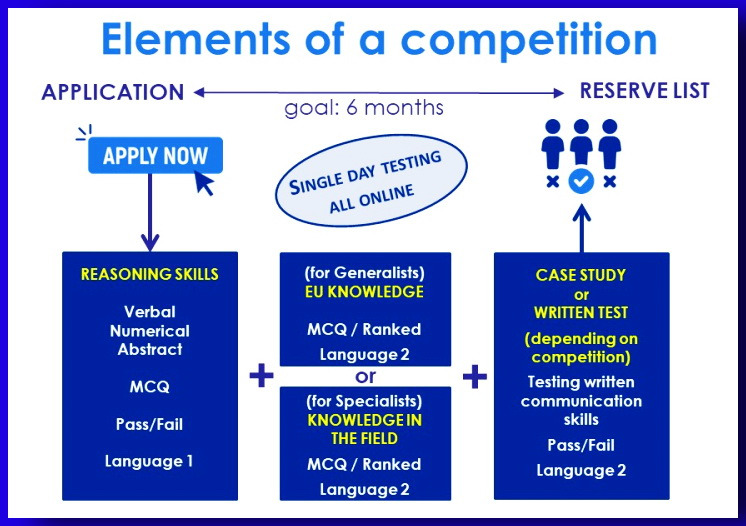 Elements of a competition

APPLICATION

goal: 6 months

RESERVE LIST

APPLY NOW

SINGLE DAY TESTING
ALL ONLINE

REASONING SKILLS

Verbal
Numerical
Abstract

MCQ

Pass/Fail

Language 1

+

(for Generalists)
EU KNOWLEDGE

MCQ / Ranked

Language 2

or

(for Specialists)
KNOWLEDGE IN THE FIELD

MCQ / Ranked

Language 2

+

CASE STUDY
or
WRITTEN TEST

(depending on competition)

Testing written communication skills

Pass/Fail

Language 2